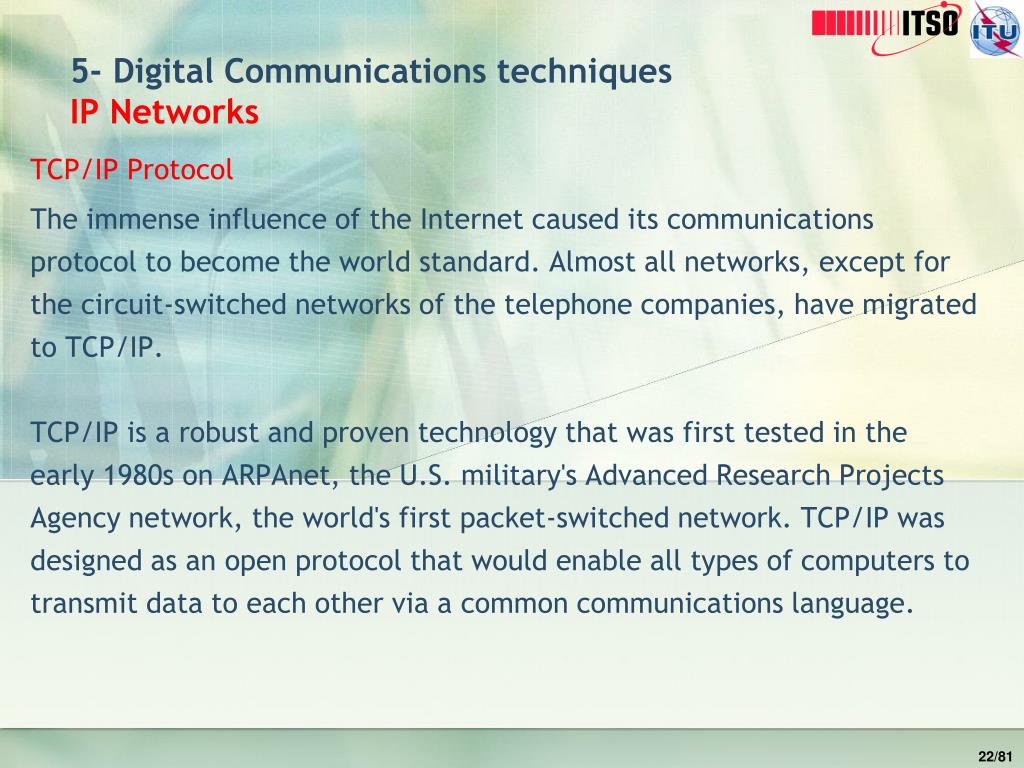 ITSO

ITU

5- Digital Communications techniques
IP Networks

TCP/IP Protocol

The immense influence of the Internet caused its communications protocol to become the world standard. Almost all networks, except for the circuit-switched networks of the telephone companies, have migrated to TCP/IP.

TCP/IP is a robust and proven technology that was first tested in the early 1980s on ARPAnet, the U.S. military's Advanced Research Projects Agency network, the world's first packet-switched network. TCP/IP was designed as an open protocol that would enable all types of computers to transmit data to each other via a common communications language.

22/81